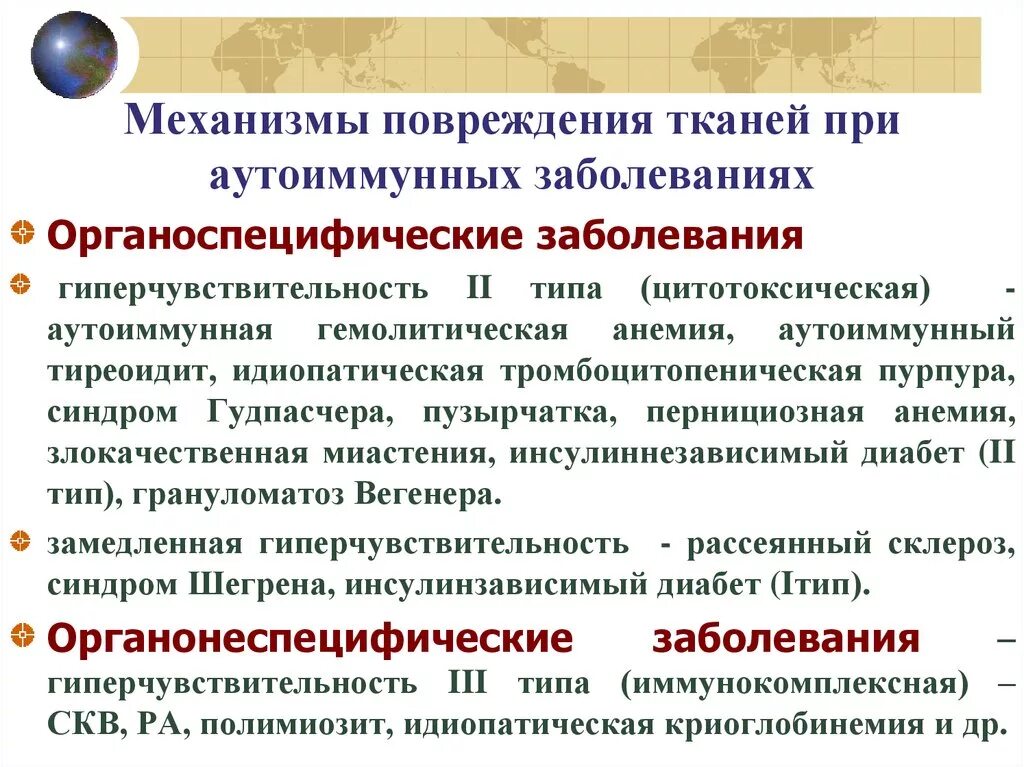 Механизмы повреждения тканей при аутоиммунных заболеваниях

Органоспецифические заболевания

гиперчувствительность II типа (цитотоксическая) - аутоиммунная гемолитическая анемия, аутоиммунный тиреоидит, идиопатическая тромбоцитопеническая пурпура, синдром Гудпасчера, пузырчатка, пернициозная анемия, злокачественная миастения, инсулиннезависимый диабет (II тип), грануломатоз Вегенера.

замедленная гиперчувствительность - рассеянный склероз, синдром Шегрена, инсулинзависимый диабет (Iтип).

Органонеспецифические заболевания – гиперчувствительность III типа (иммунокомплексная) – СКВ, РА, полимиозит, идиопатическая криоглобинемия и др.